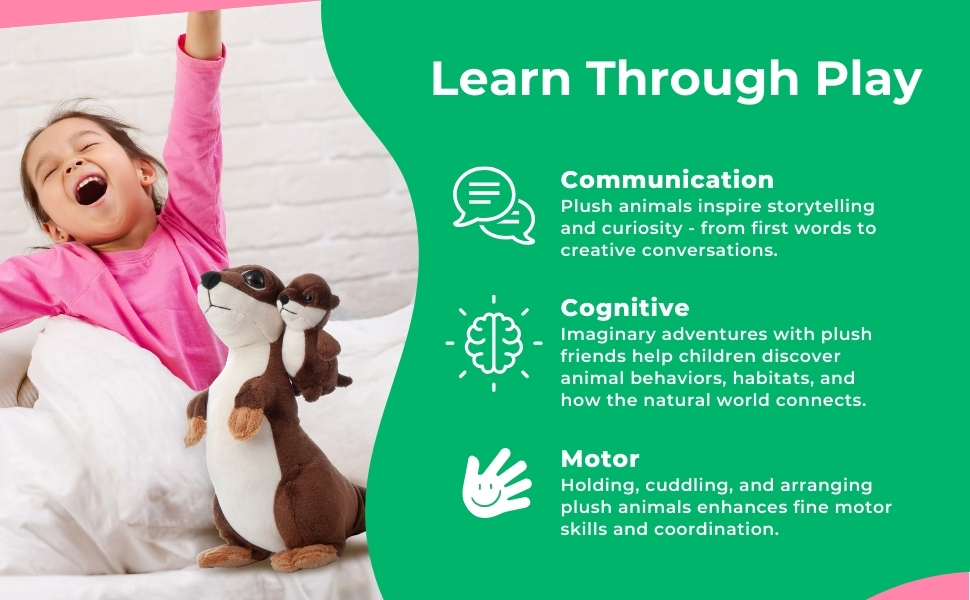 Learn Through Play

Communication
Plush animals inspire storytelling and curiosity - from first words to creative conversations.

Cognitive
Imaginary adventures with plush friends help children discover animal behaviors, habitats, and how the natural world connects.

Motor
Holding, cuddling, and arranging plush animals enhances fine motor skills and coordination.